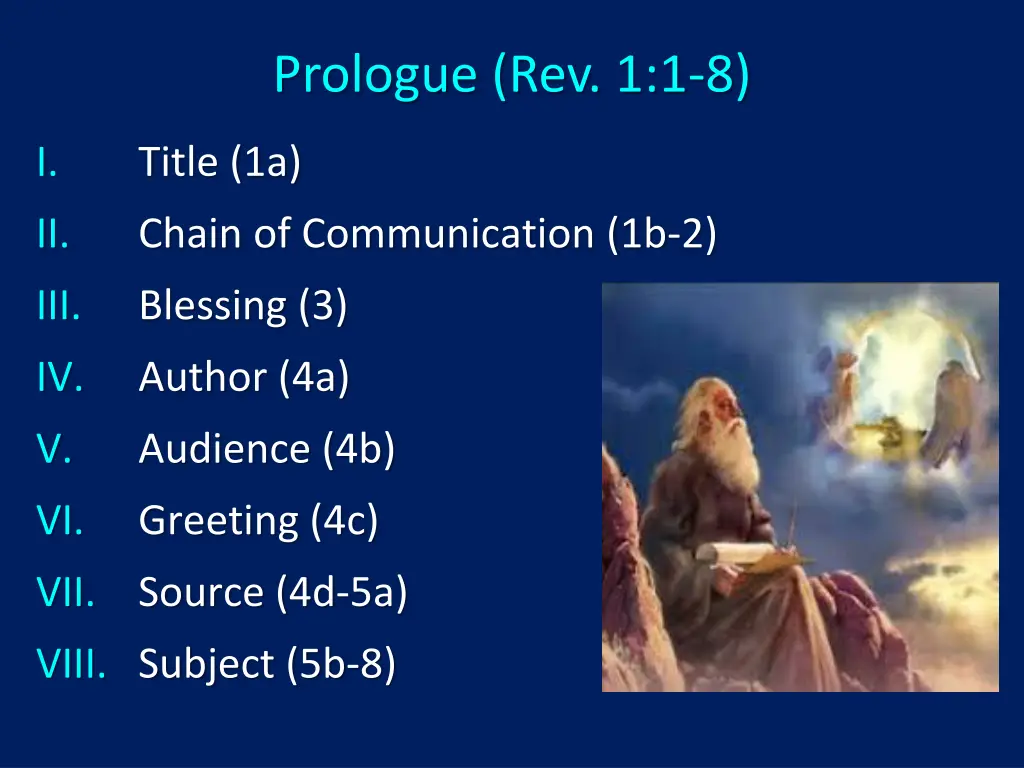 Prologue (Rev. 1:1-8)

I. Title (1a)
II. Chain of Communication (1b-2)
III. Blessing (3)
IV. Author (4a)
V. Audience (4b)
VI. Greeting (4c)
VII. Source (4d-5a)
VIII. Subject (5b-8)